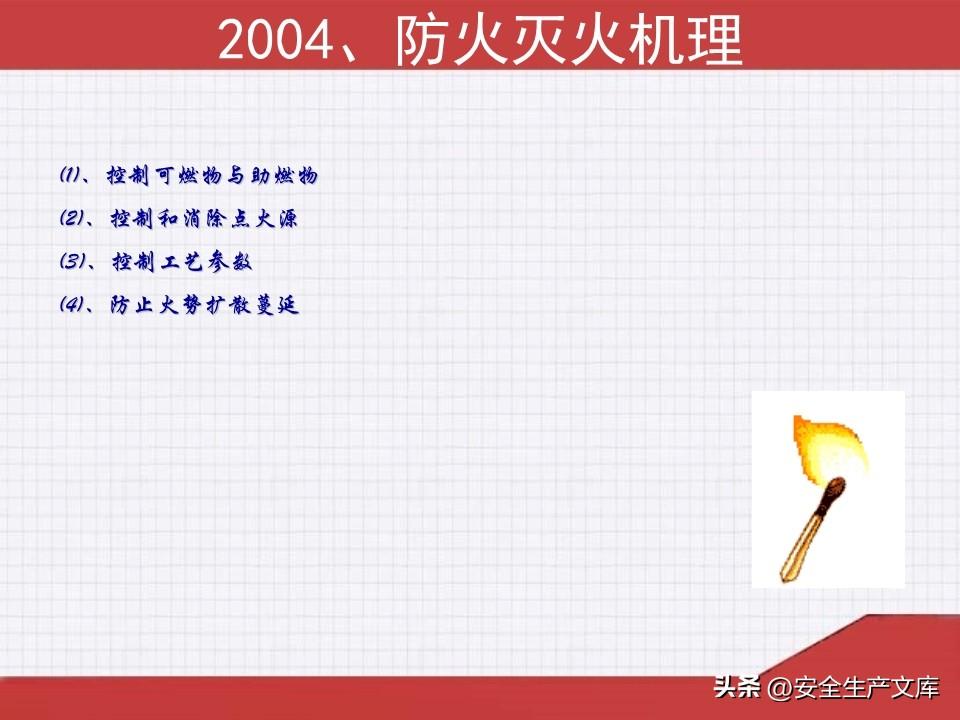 2004、防火灭火机理

(1)、控制可燃物与助燃物

(2)、控制和消除点火源

(3)、控制工艺参数

(4)、防止火势扩散蔓延

头条 @安全生产文库